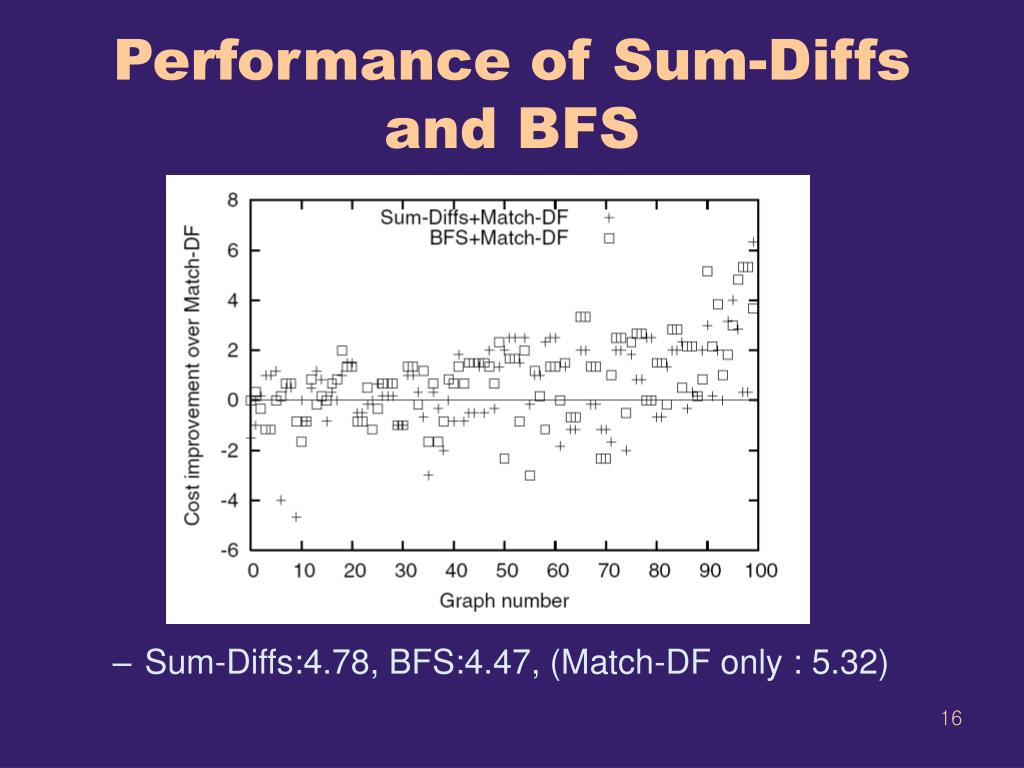 Performance of Sum-Diffs and BFS

Sum-Diffs+Match-DF +
BFS+Match-DF □

Cost improvement over Match-DF

8
6
4
2
0
-2
-4
-6

0 10 20 30 40 50 60 70 80 90 100

Graph number

– Sum-Diffs:4.78, BFS:4.47, (Match-DF only : 5.32)

16